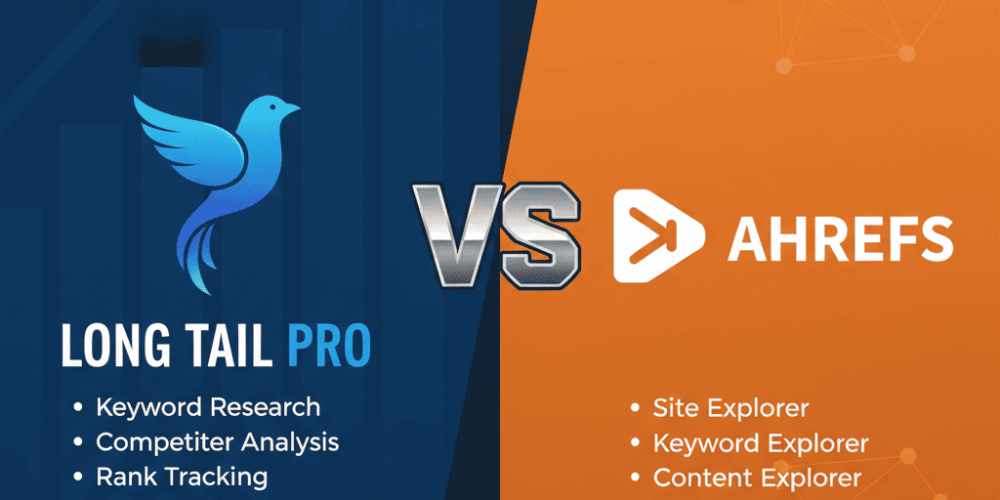 LONG TAIL PRO

• Keyword Research
• Competiter Analysis
• Rank Tracking

VS

AHREFS

• Site Explorer
• Keyword Explorer
• Content Explorer